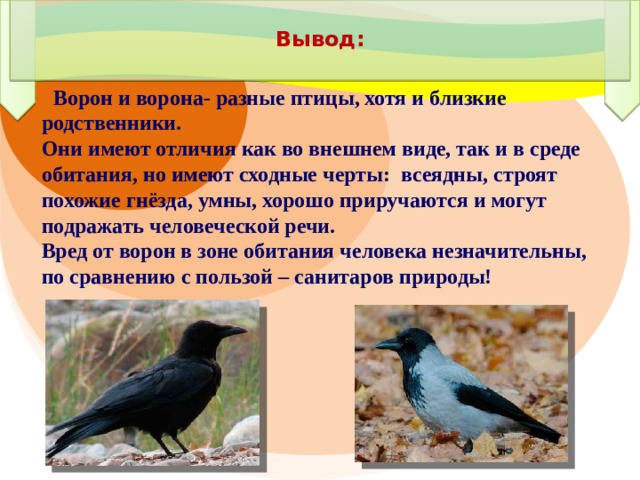 Вывод:

Ворон и ворона- разные птицы, хотя и близкие родственники.
Они имеют отличия как во внешнем виде, так и в среде обитания, но имеют сходные черты: всеядны, строят похожие гнёзда, умны, хорошо приручаются и могут подражать человеческой речи.
Вред от ворон в зоне обитания человека незначительны, по сравнению с пользой – санитаров природы!